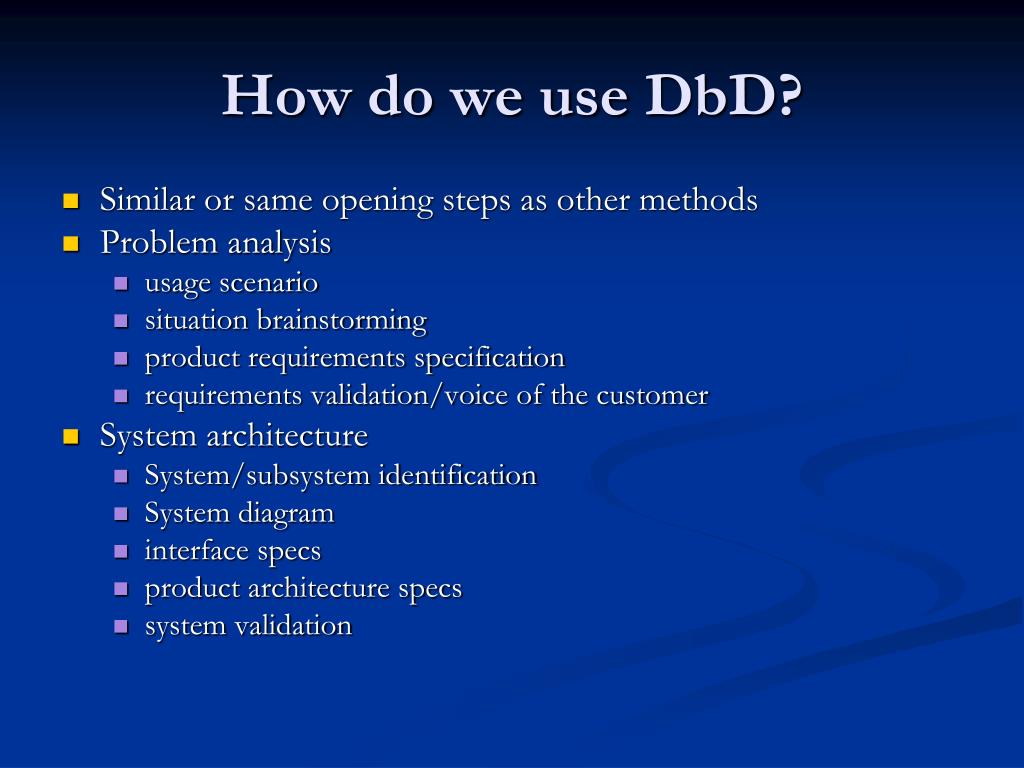 How do we use DbD?

- Similar or same opening steps as other methods
- Problem analysis
  - usage scenario
  - situation brainstorming
  - product requirements specification
  - requirements validation/voice of the customer
- System architecture
  - System/subsystem identification
  - System diagram
  - interface specs
  - product architecture specs
  - system validation